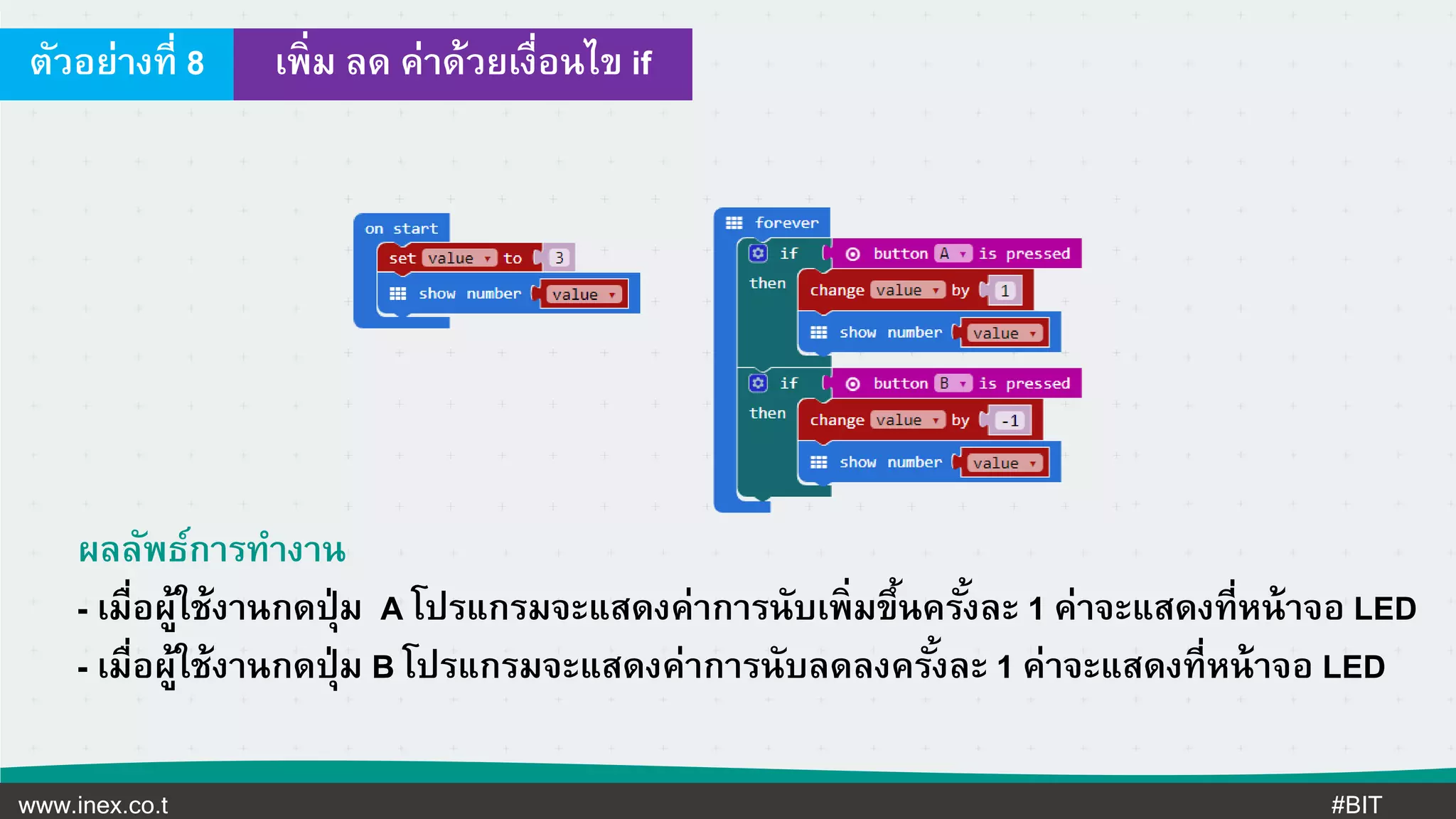 ตัวอย่างที่ 8

เพิ่ม ลด ค่าด้วยเงื่อนไข if

on start
set value to 3
show number value

forever
if button A is pressed
then
change value by 1
show number value
if button B is pressed
then
change value by -1
show number value

ผลลัพธ์การทำงาน

- เมื่อผู้ใช้งานกดปุ่ม A โปรแกรมจะแสดงค่าการนับเพิ่มขึ้นครั้งละ 1 ค่าจะแสดงที่หน้าจอ LED

- เมื่อผู้ใช้งานกดปุ่ม B โปรแกรมจะแสดงค่าการนับลดลงครั้งละ 1 ค่าจะแสดงที่หน้าจอ LED

www.inex.co.t

#BIT